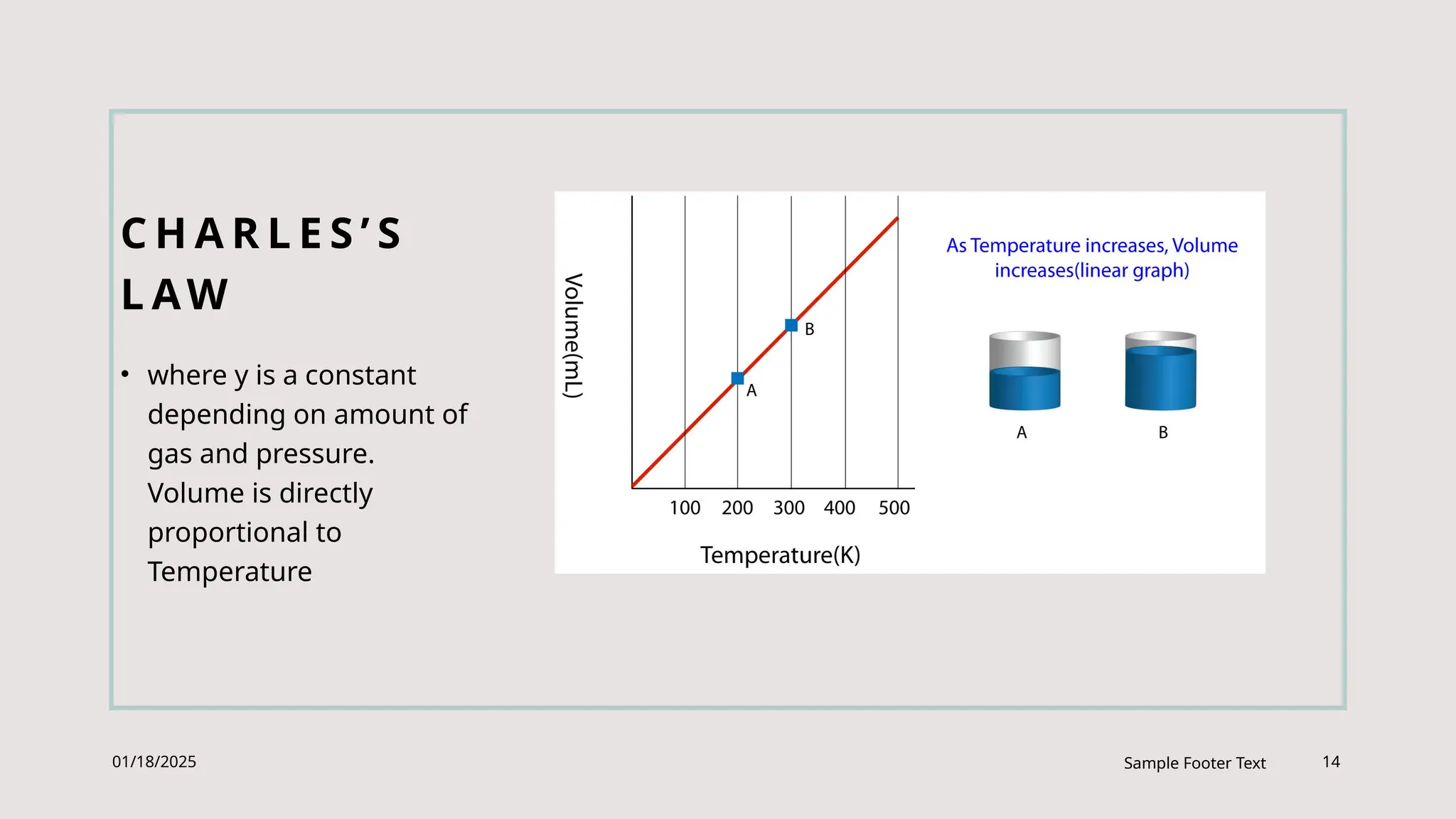 CHARLES'S LAW

• where y is a constant depending on amount of gas and pressure. Volume is directly proportional to Temperature

Volume(mL)

B

A

100 200 300 400 500

Temperature(K)

As Temperature increases, Volume increases(linear graph)

A

B

01/18/2025

Sample Footer Text

14